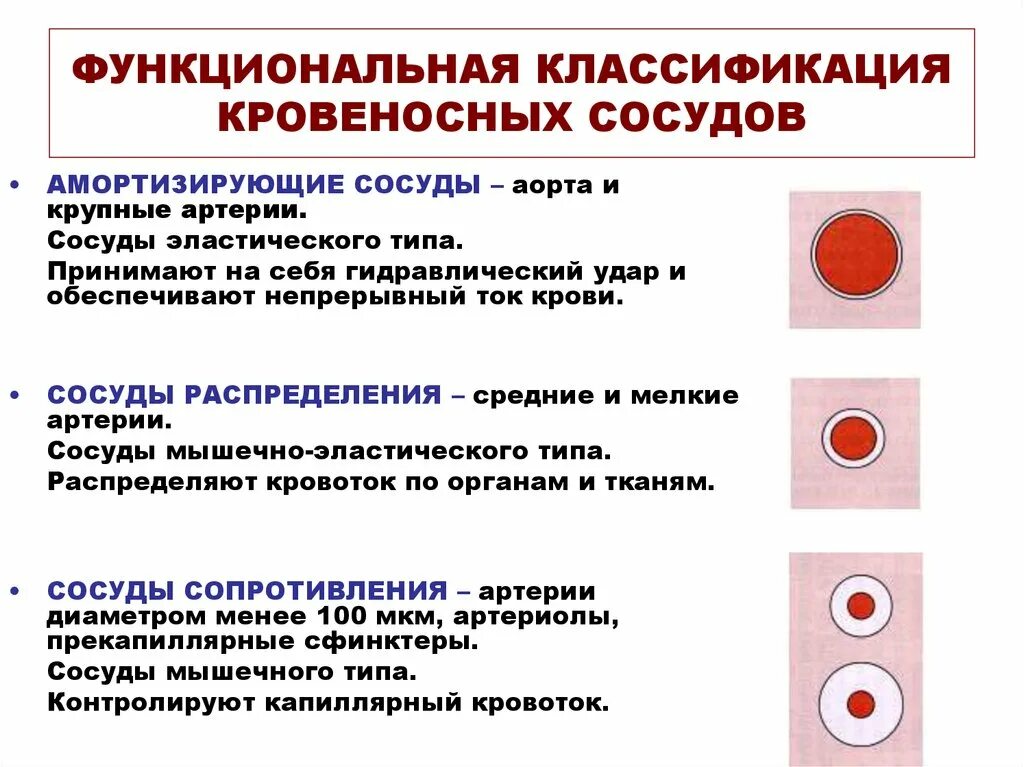 ФУНКЦИОНАЛЬНАЯ КЛАССИФИКАЦИЯ КРОВЕНОСНЫХ СОСУДОВ

• АМОРТИЗИРУЮЩИЕ СОСУДЫ – аорта и крупные артерии.
Сосуды эластического типа.
Принимают на себя гидравлический удар и обеспечивают непрерывный ток крови.

• СОСУДЫ РАСПРЕДЕЛЕНИЯ – средние и мелкие артерии.
Сосуды мышечно-эластического типа.
Распределяют кровоток по органам и тканям.

• СОСУДЫ СОПРОТИВЛЕНИЯ – артерии диаметром менее 100 мкм, артериолы, прекапиллярные сфинктеры.
Сосуды мышечного типа.
Контролируют капиллярный кровоток.